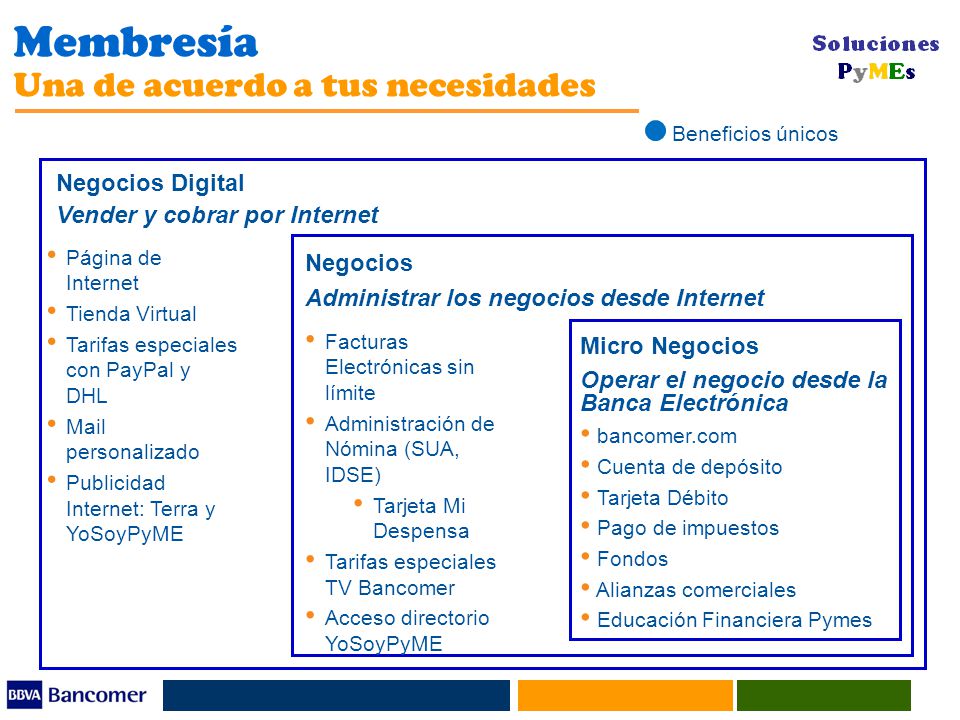 Membresía
Una de acuerdo a tus necesidades

Soluciones
PyMEs

Beneficios únicos

Negocios Digital
Vender y cobrar por Internet

• Página de Internet
• Tienda Virtual
• Tarifas especiales con PayPal y DHL
• Mail personalizado
• Publicidad Internet: Terra y YoSoyPyME

Negocios
Administrar los negocios desde Internet

• Facturas Electrónicas sin límite
• Administración de Nómina (SUA, IDSE)
  • Tarjeta Mi Despensa
• Tarifas especiales TV Bancomer
• Acceso directorio YoSoyPyME

Micro Negocios
Operar el negocio desde la Banca Electrónica

• bancomer.com
• Cuenta de depósito
• Tarjeta Débito
• Pago de impuestos
• Fondos
• Alianzas comerciales
• Educación Financiera Pymes

BBVA Bancomer